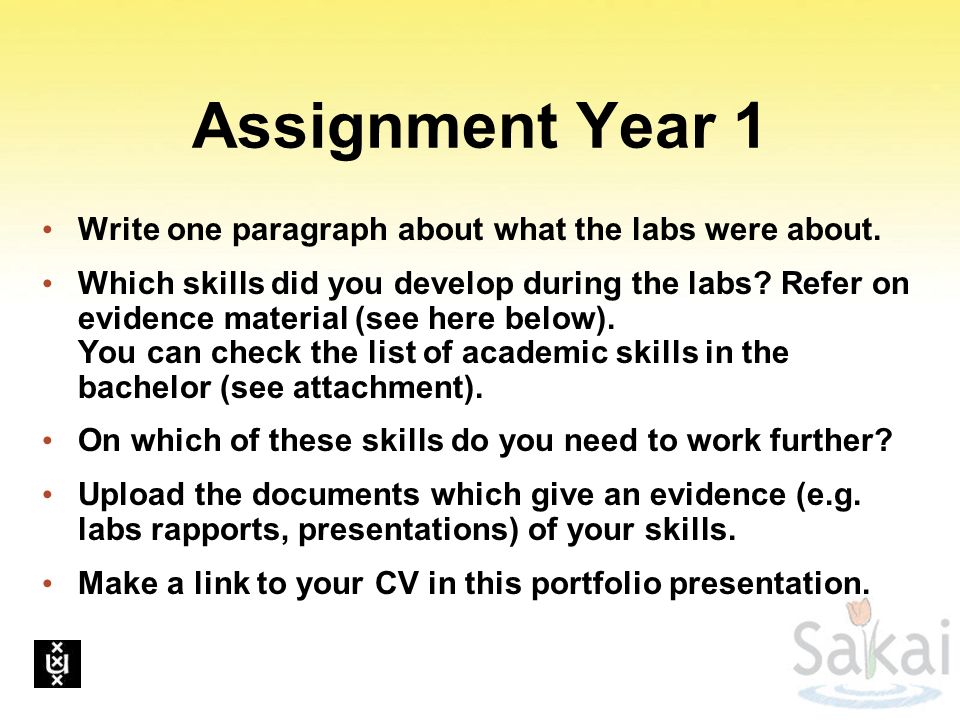 Assignment Year 1

• Write one paragraph about what the labs were about.

• Which skills did you develop during the labs? Refer on evidence material (see here below).
You can check the list of academic skills in the bachelor (see attachment).

• On which of these skills do you need to work further?

• Upload the documents which give an evidence (e.g. labs rapports, presentations) of your skills.

• Make a link to your CV in this portfolio presentation.

Sakai